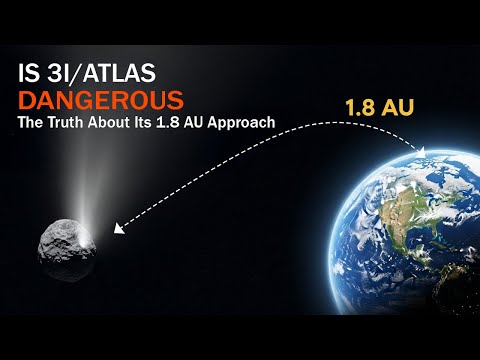 IS 3I/ATLAS
DANGEROUS
The Truth About Its 1.8 AU Approach

1.8 AU